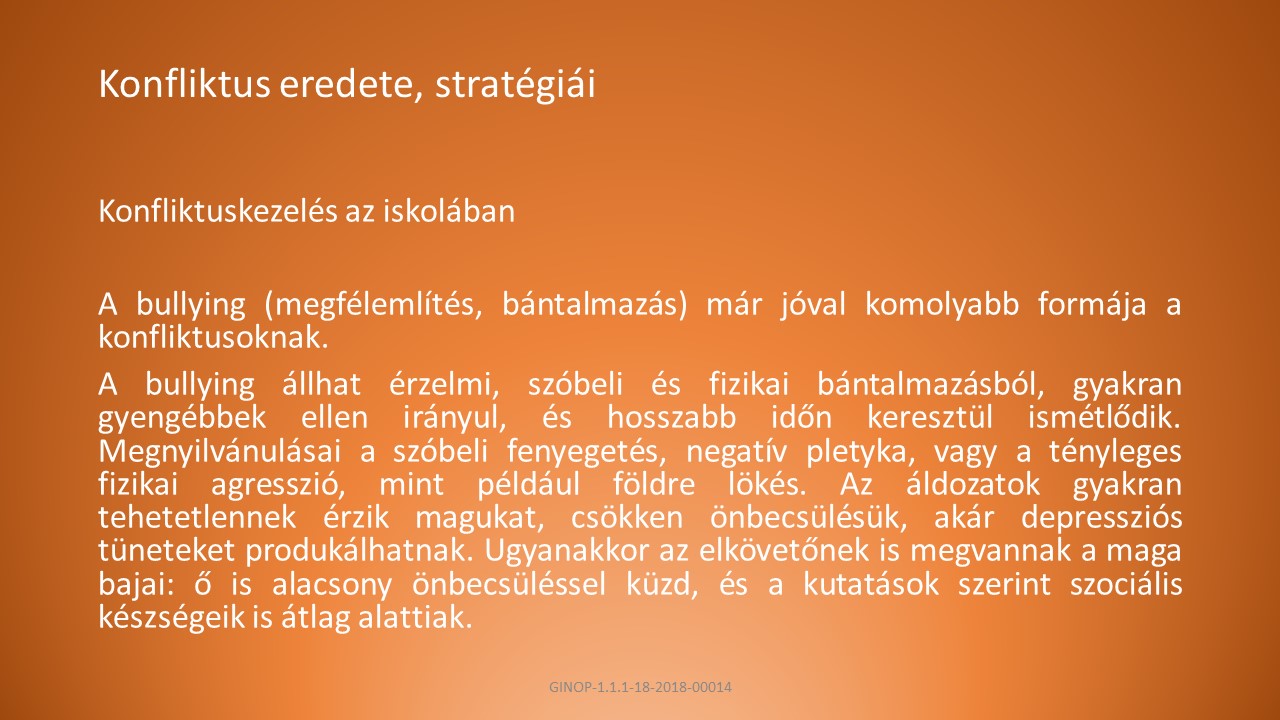 Konfliktus eredete, stratégiái

Konfliktuskezelés az iskolában

A bullying (megfélemlítés, bántalmazás) már jóval komolyabb formája a konfliktusoknak.

A bullying állhat érzelmi, szóbeli és fizikai bántalmazásból, gyakran gyengébbek ellen irányul, és hosszabb időn keresztül ismétlődik. Megnyilvánulásai a szóbeli fenyegetés, negatív pletyka, vagy a tényleges fizikai agresszió, mint például földre lökés. Az áldozatok gyakran tehetetlennek érzik magukat, csökken önbecsülésük, akár depressziós tüneteket produkálhatnak. Ugyanakkor az elkövetőnek is megvannak a maga bajai: ő is alacsony önbecsüléssel küzd, és a kutatások szerint szociális készségeik is átlag alattiak.

GINOP-1.1.1-18-2018-00014